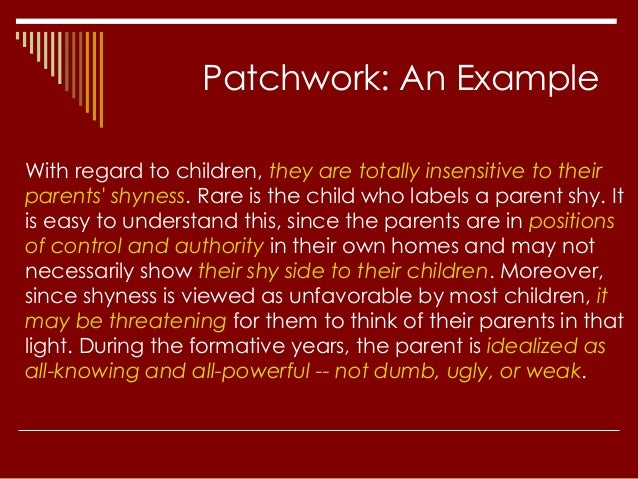 Patchwork: An Example

With regard to children, they are totally insensitive to their parents' shyness. Rare is the child who labels a parent shy. It is easy to understand this, since the parents are in positions of control and authority in their own homes and may not necessarily show their shy side to their children. Moreover, since shyness is viewed as unfavorable by most children, it may be threatening for them to think of their parents in that light. During the formative years, the parent is idealized as all-knowing and all-powerful -- not dumb, ugly, or weak.